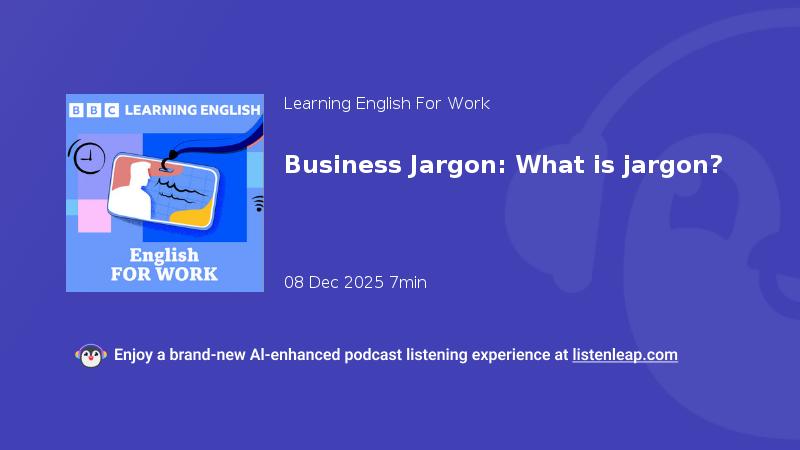 BBC LEARNING ENGLISH

English FOR WORK

Learning English For Work

Business Jargon: What is jargon?

08 Dec 2025 7min

Enjoy a brand-new AI-enhanced podcast listening experience at listenleap.com